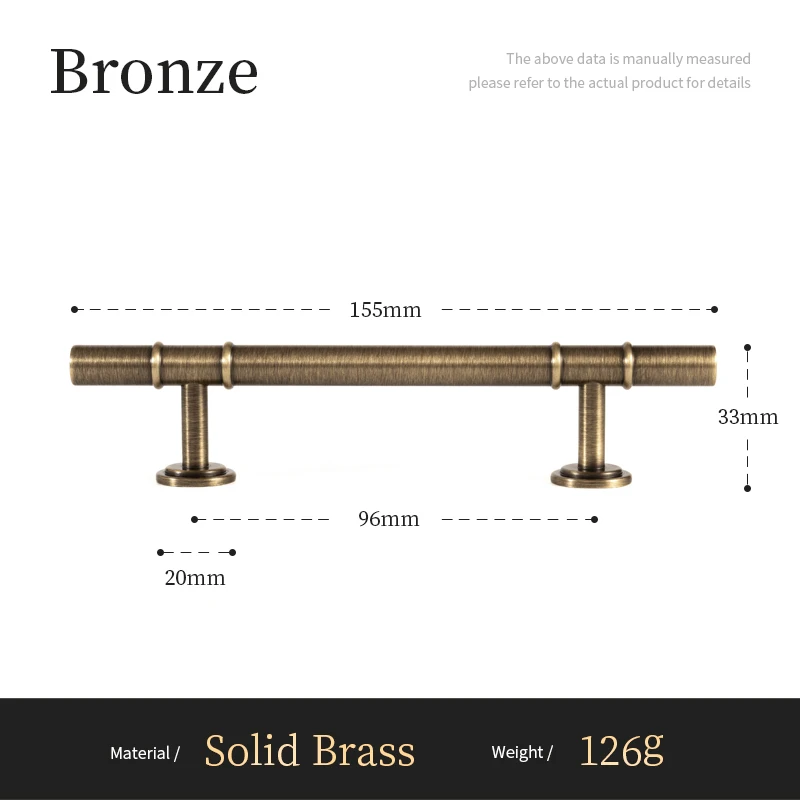 Bronze

The above data is manually measured
please refer to the actual product for details

155mm

33mm

96mm

20mm

Material / Solid Brass Weight / 126g